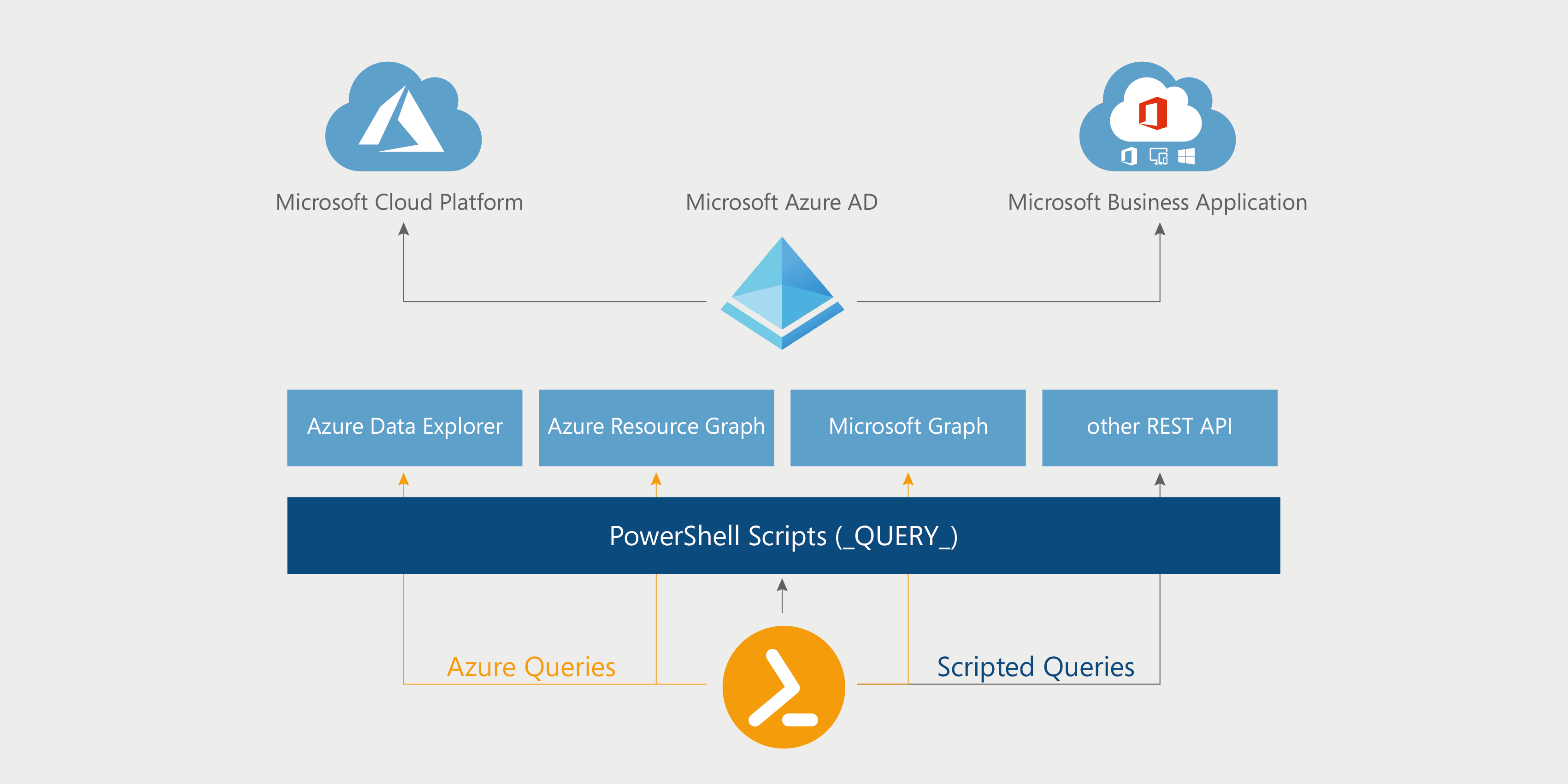 Microsoft Cloud Platform

Microsoft Azure AD

Microsoft Business Application

Azure Data Explorer

Azure Resource Graph

Microsoft Graph

other REST API

PowerShell Scripts (_QUERY_)

Azure Queries

Scripted Queries